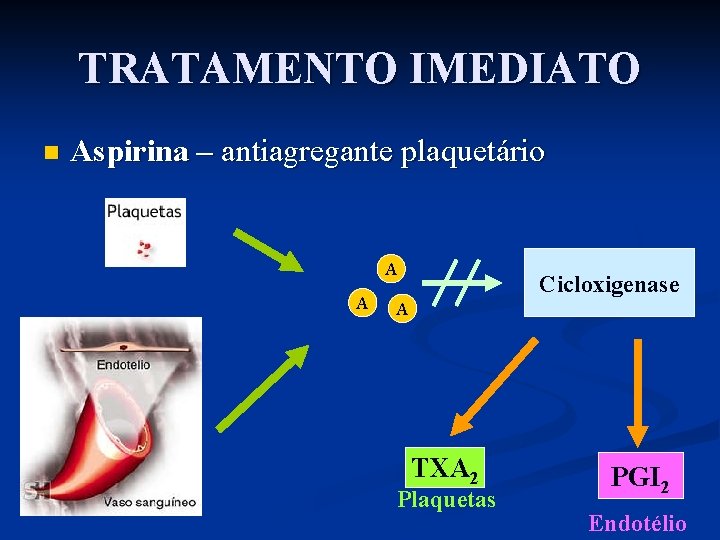 TRATAMENTO IMEDIATO

Aspirina – antiagregante plaquetário

Plaquetas

Endotelio

Vaso sanguíneo

A

A

A

Cicloxigenase

$TXA_2$

Plaquetas

$PGI_2$

Endotélio